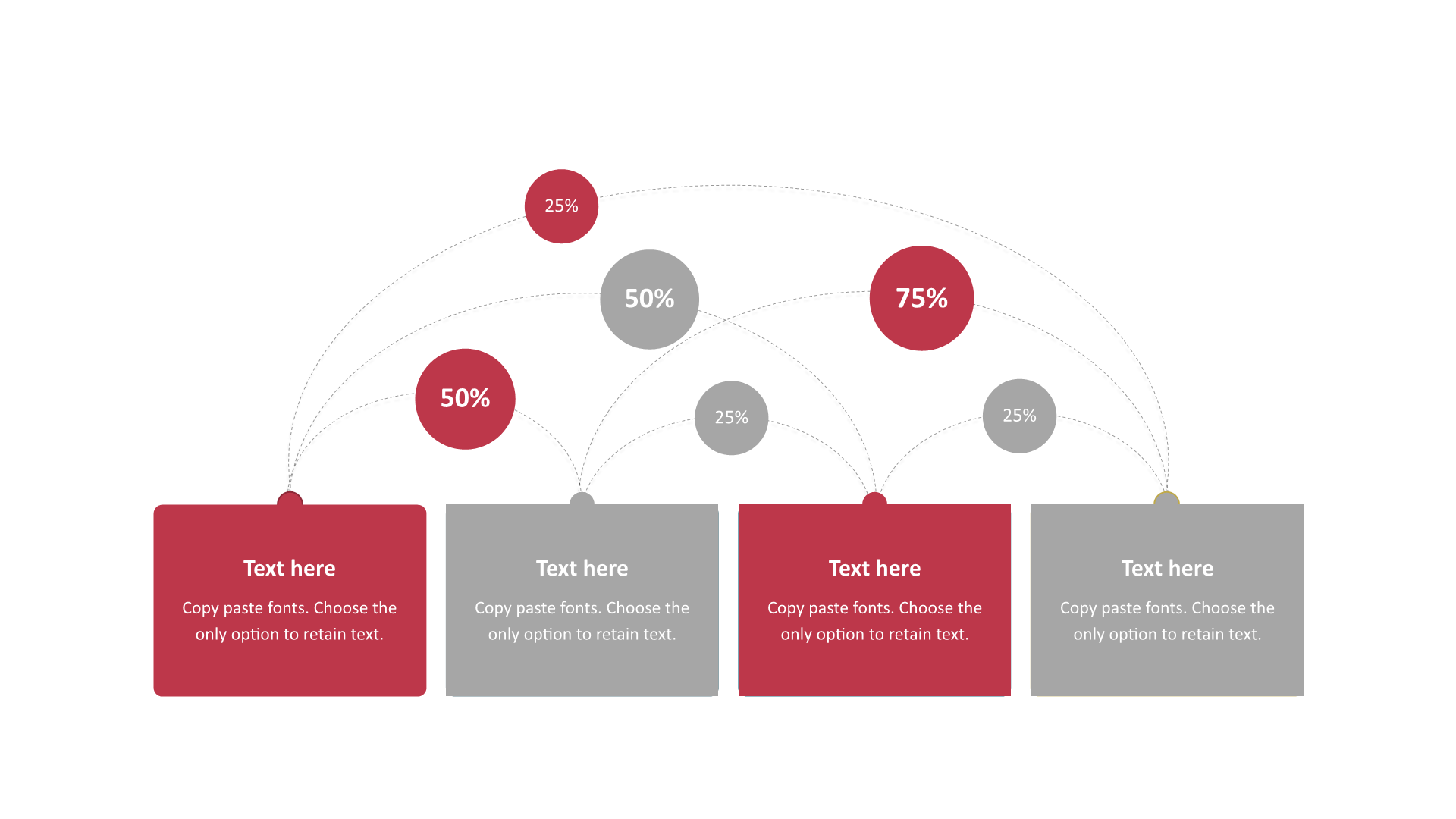 25%

50%

75%

50%

25%

25%

Text here

Copy paste fonts. Choose the only option to retain text.

Text here

Copy paste fonts. Choose the only option to retain text.

Text here

Copy paste fonts. Choose the only option to retain text.

Text here

Copy paste fonts. Choose the only option to retain text.